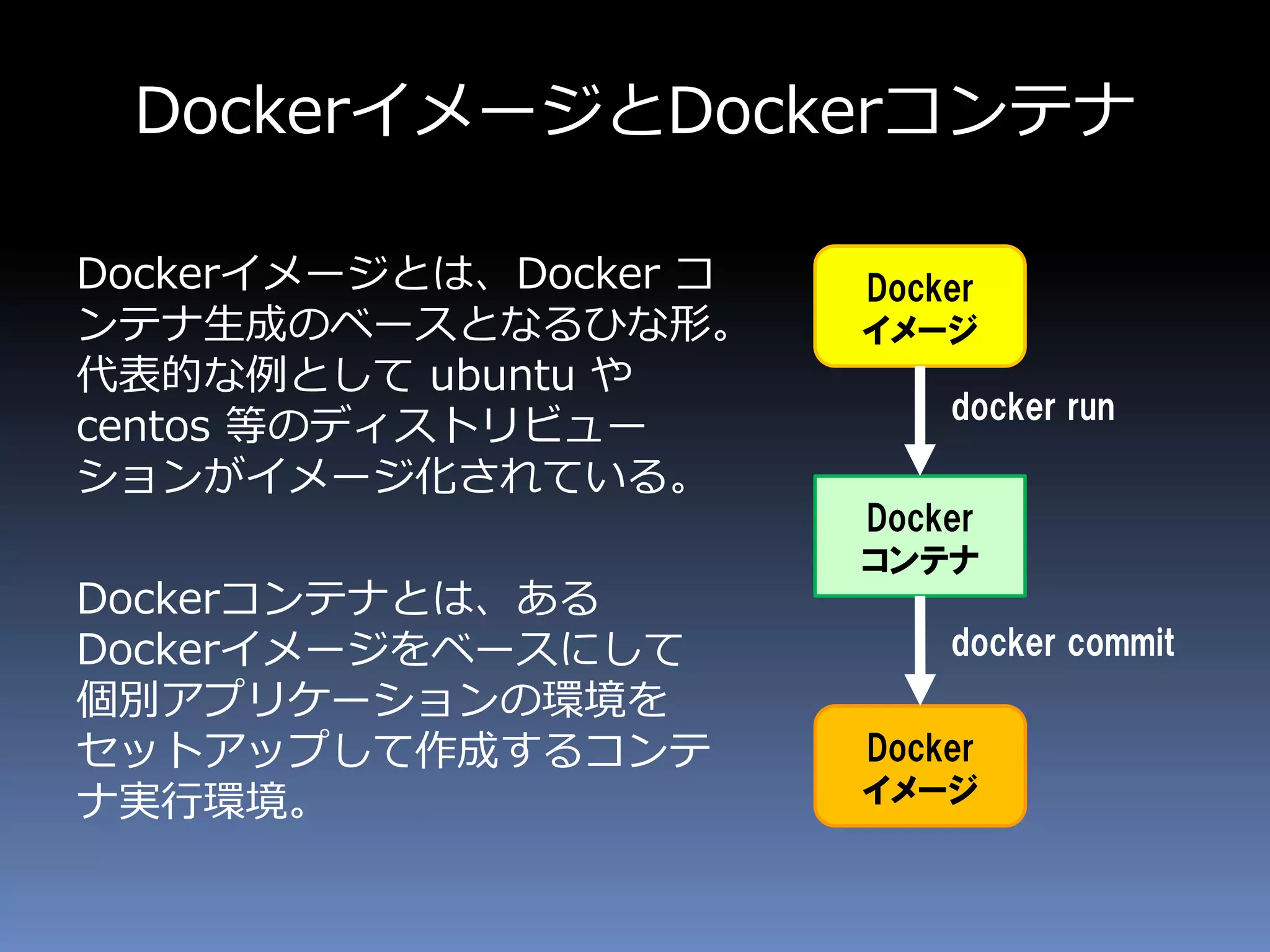 DockerイメージとDockerコンテナ

Dockerイメージとは、Docker コンテナ生成のベースとなるひな形。代表的な例として ubuntu や centos 等のディストリビューションがイメージ化されている。

Dockerコンテナとは、あるDockerイメージをベースにして個別アプリケーションの環境をセットアップして作成するコンテナ実行環境。

Docker
イメージ

docker run

Docker
コンテナ

docker commit

Docker
イメージ